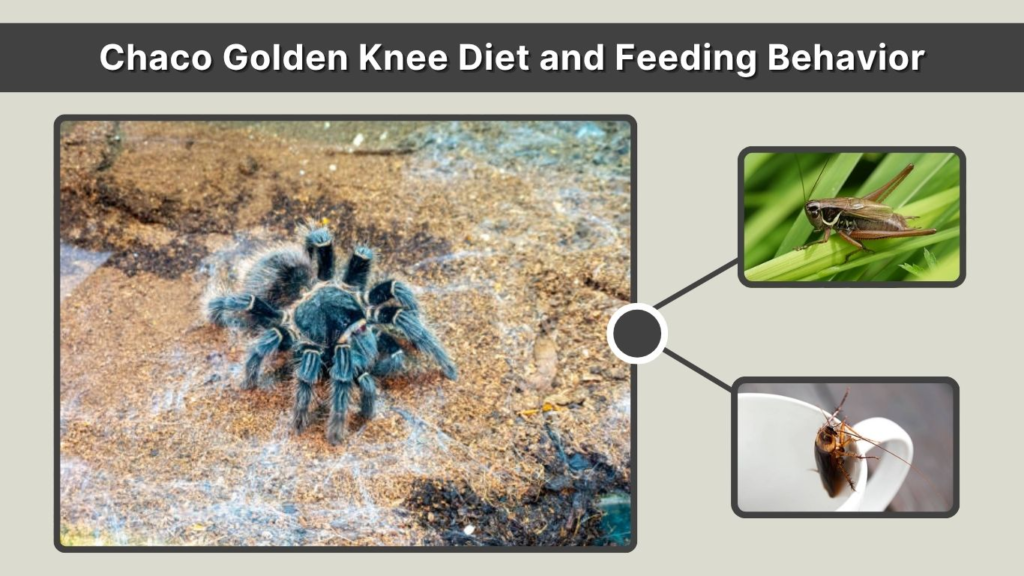 Chaco Golden Knee Diet and Feeding Behavior